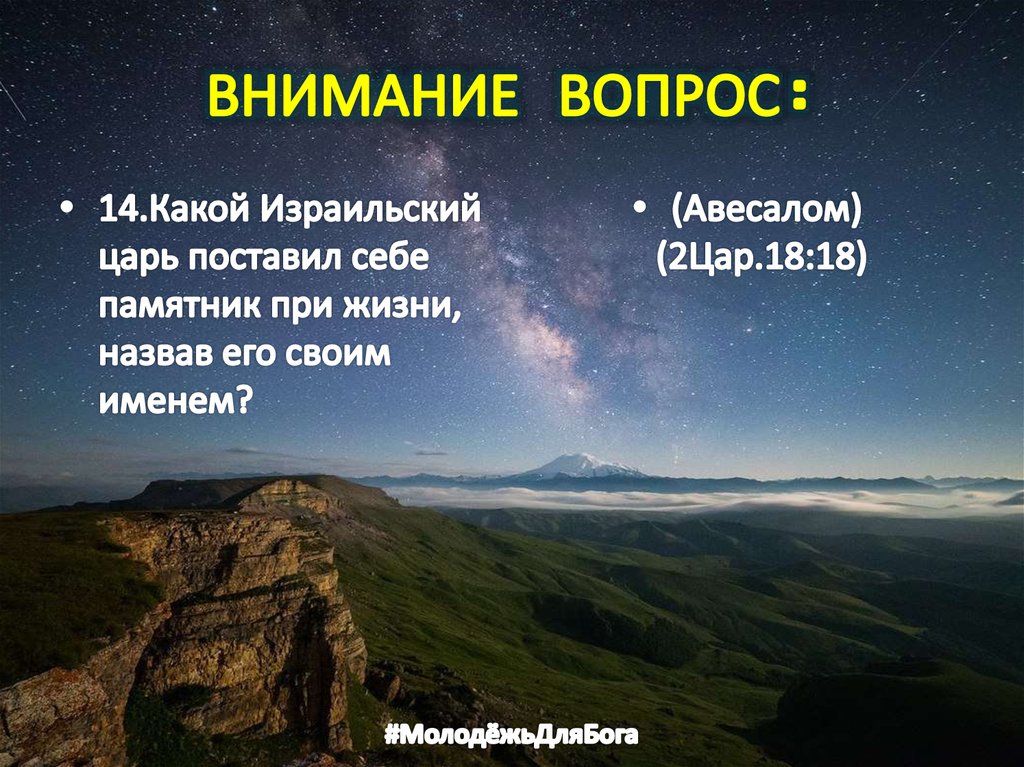 ВНИМАНИЕ ВОПРОС:

• 14.Какой Израильский царь поставил себе памятник при жизни, назвав его своим именем?

• (Авесалом) (2Цар.18:18)

#МолодёжьДляБога